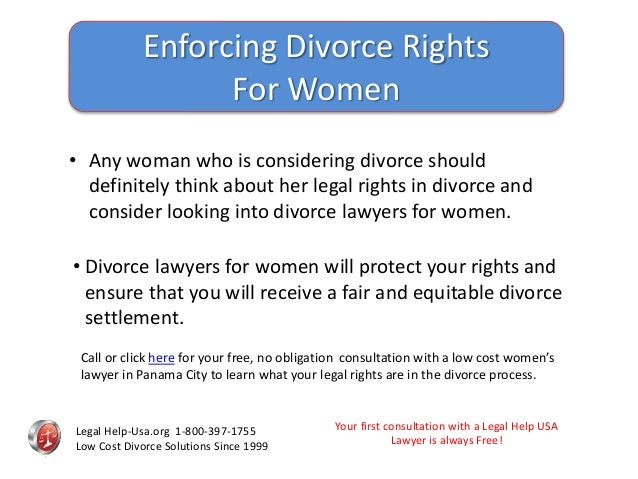 Enforcing Divorce Rights For Women

• Any woman who is considering divorce should definitely think about her legal rights in divorce and consider looking into divorce lawyers for women.

• Divorce lawyers for women will protect your rights and ensure that you will receive a fair and equitable divorce settlement.

Call or click here for your free, no obligation consultation with a low cost women's lawyer in Panama City to learn what your legal rights are in the divorce process.

Legal Help-Usa.org 1-800-397-1755
Low Cost Divorce Solutions Since 1999

Your first consultation with a Legal Help USA Lawyer is always Free!